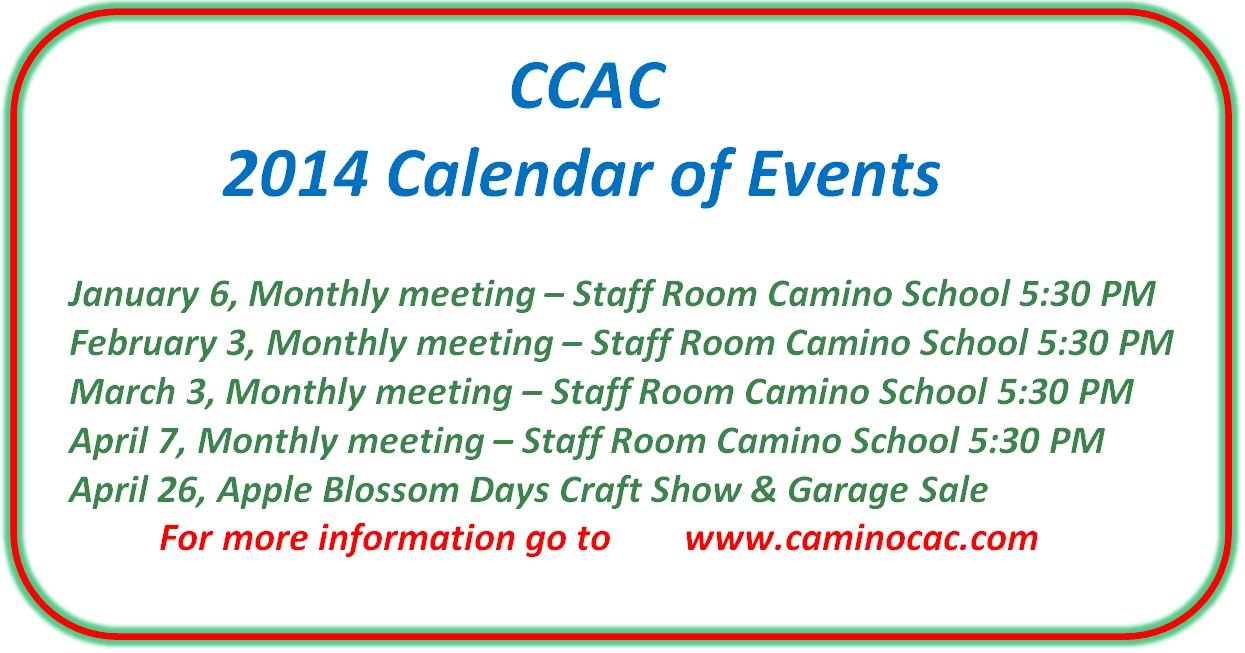 CCAC
2014 Calendar of Events

January 6, Monthly meeting – Staff Room Camino School 5:30 PM
February 3, Monthly meeting – Staff Room Camino School 5:30 PM
March 3, Monthly meeting – Staff Room Camino School 5:30 PM
April 7, Monthly meeting – Staff Room Camino School 5:30 PM
April 26, Apple Blossom Days Craft Show & Garage Sale
For more information go to www.caminocac.com